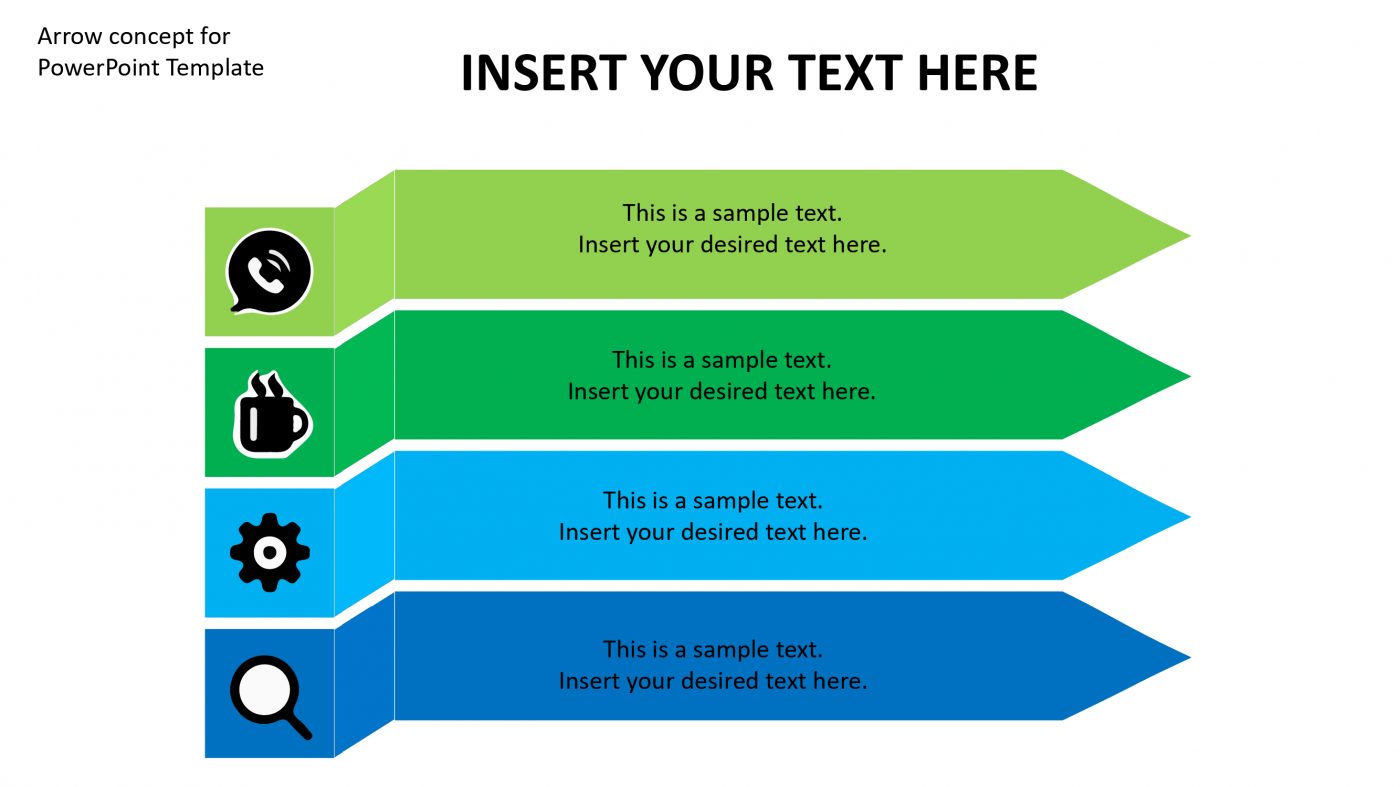 Arrow concept for PowerPoint Template

INSERT YOUR TEXT HERE

This is a sample text.
Insert your desired text here.

This is a sample text.
Insert your desired text here.

This is a sample text.
Insert your desired text here.

This is a sample text.
Insert your desired text here.